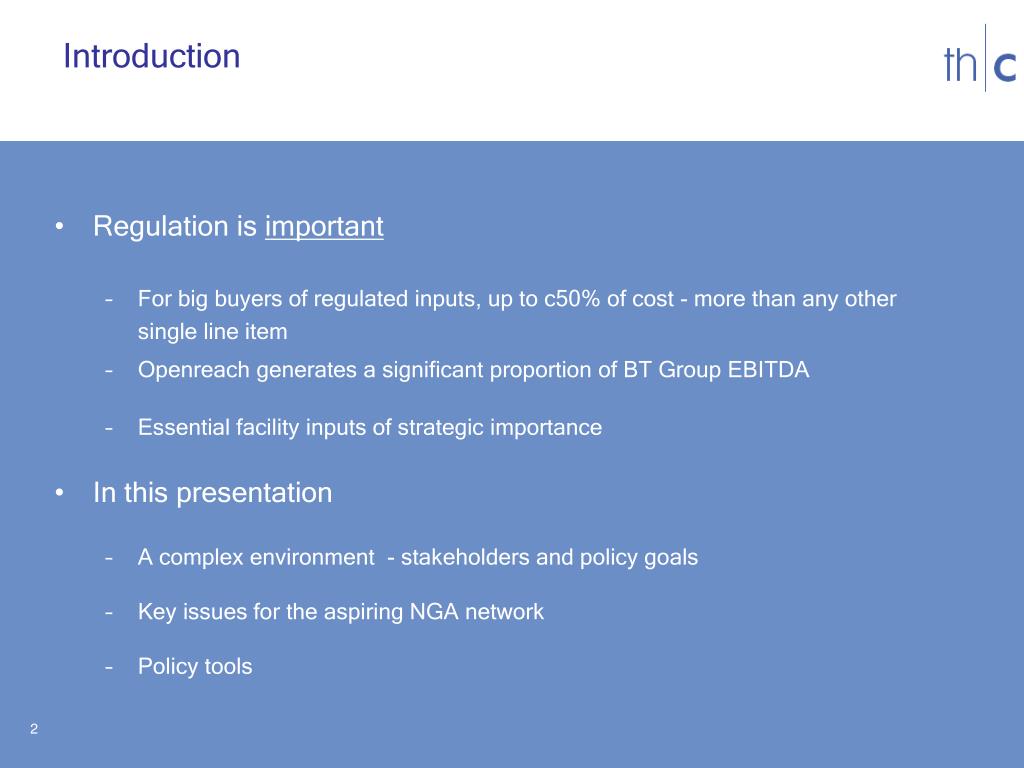 Introduction

th c

• Regulation is important

– For big buyers of regulated inputs, up to c50% of cost - more than any other single line item
– Openreach generates a significant proportion of BT Group EBITDA
– Essential facility inputs of strategic importance

• In this presentation

– A complex environment - stakeholders and policy goals
– Key issues for the aspiring NGA network
– Policy tools

2